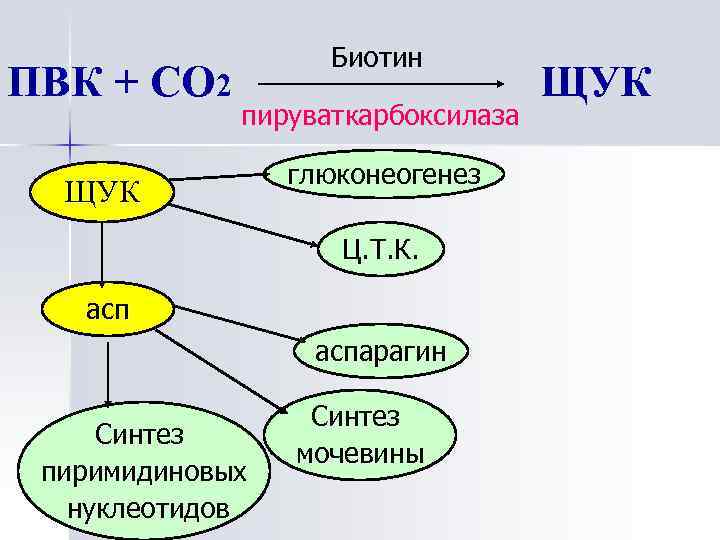 ПВК + $CO_2$ $\xrightarrow[\text{пируваткарбоксилаза}]{\text{Биотин}}$ ЩУК

ЩУК

глюконеогенез

Ц.Т.К.

асп

аспарагин

Синтез мочевины

Синтез пиримидиновых нуклеотидов